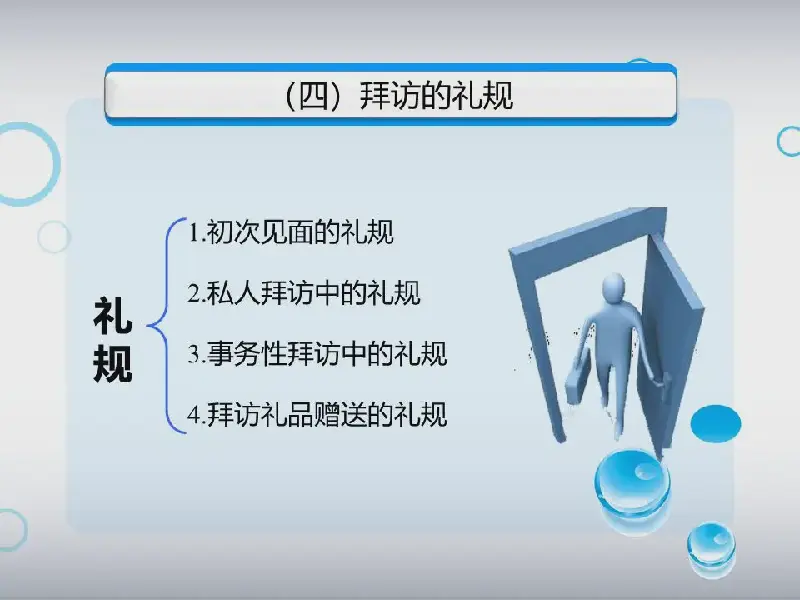 （四）拜访的礼规

礼规

1.初次见面的礼规

2.私人拜访中的礼规

3.事务性拜访中的礼规

4.拜访礼品赠送的礼规